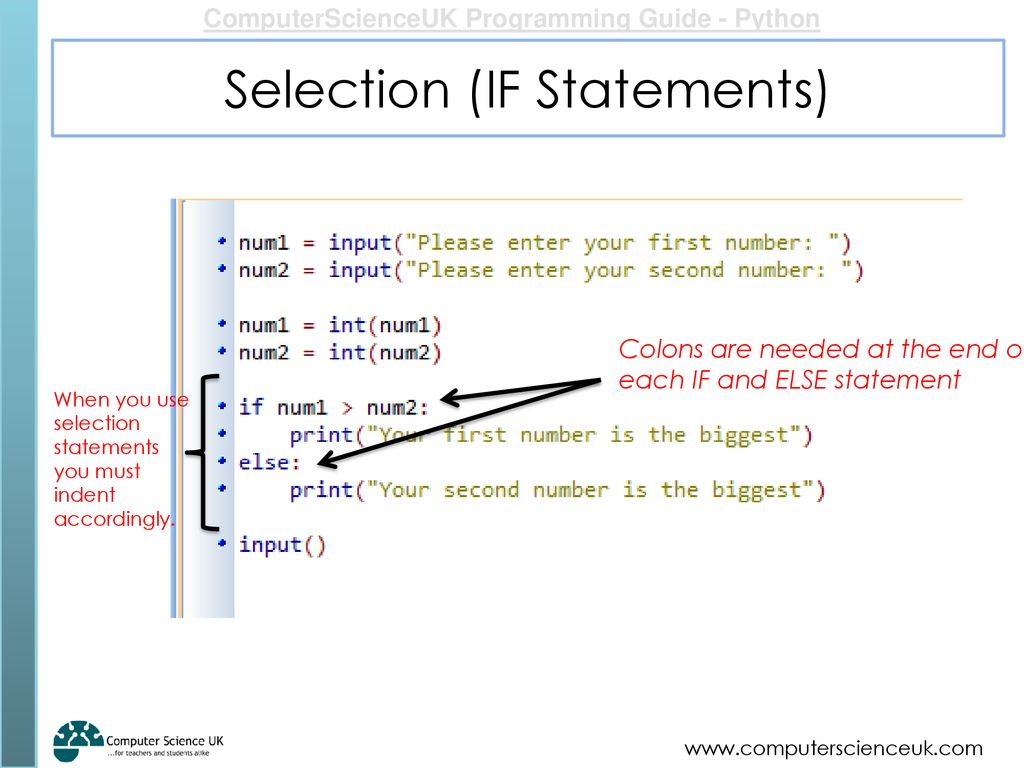 ComputerScienceUK Programming Guide - Python

Selection (IF Statements)

num1 = input("Please enter your first number: ")
num2 = input("Please enter your second number: ")

num1 = int(num1)
num2 = int(num2)

if num1 > num2:
    print("Your first number is the biggest")
else:
    print("Your second number is the biggest")

input()

Colons are needed at the end o each IF and ELSE statement

When you use selection statements you must indent accordingly.

Computer Science UK
...for teachers and students alike

www.computerscienceuk.com